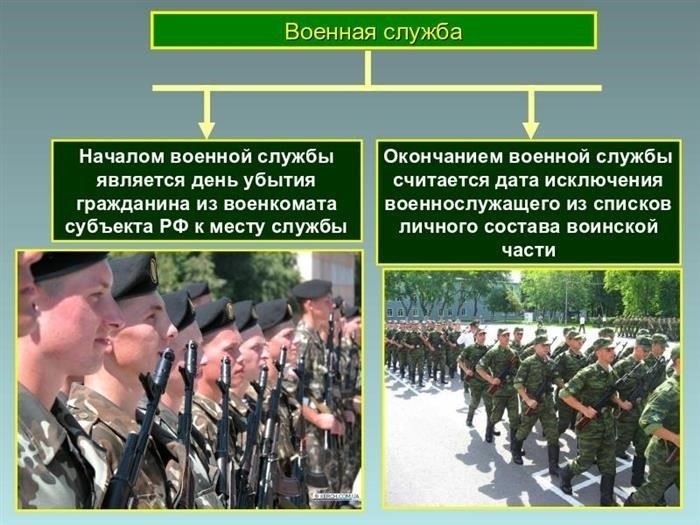 Военная служба

Началом военной службы является день убытия гражданина из военкомата субъекта РФ к месту службы

Окончанием военной службы считается дата исключения военнослужащего из списков личного состава воинской части